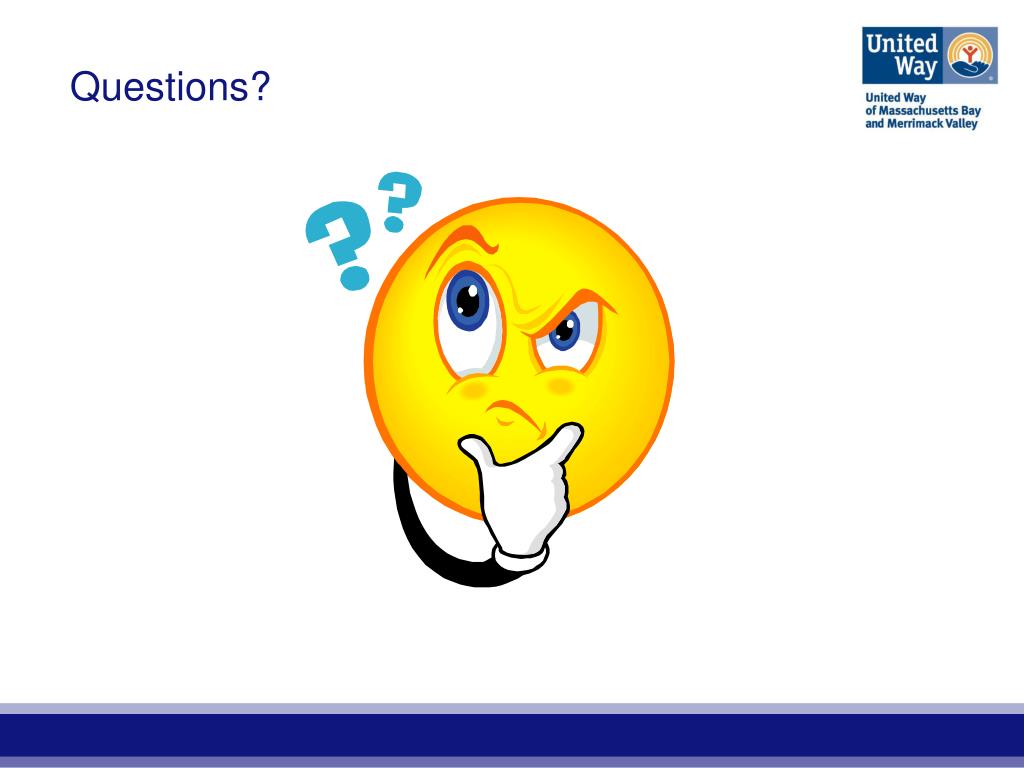 Questions?

United Way

United Way of Massachusetts Bay and Merrimack Valley

? ?